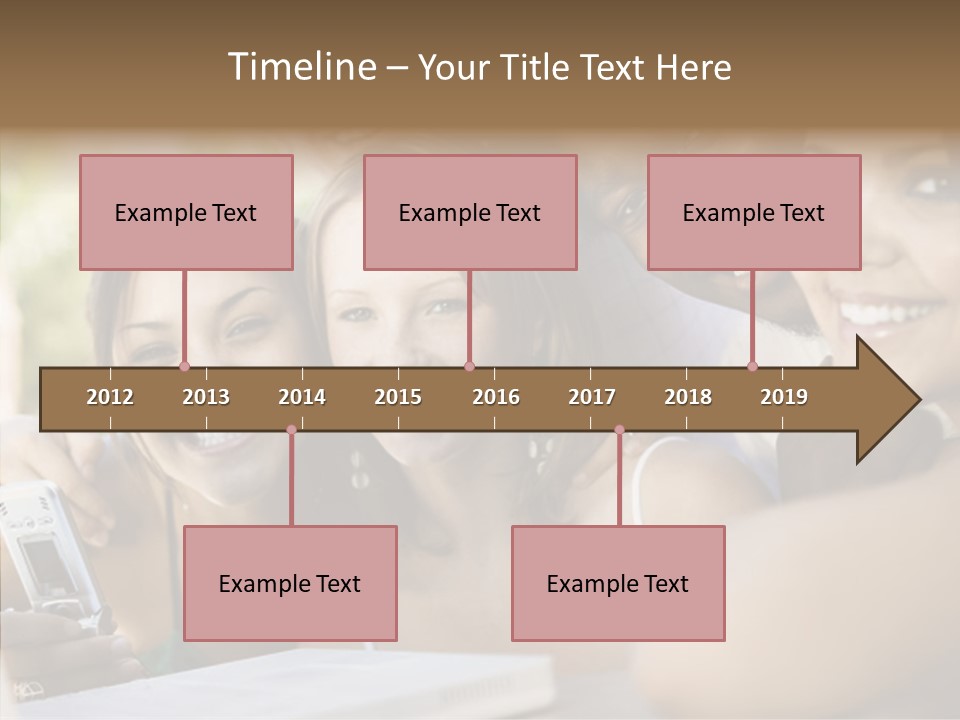 Timeline – Your Title Text Here

Example Text

Example Text

Example Text

2012 2013 2014 2015 2016 2017 2018 2019

Example Text

Example Text